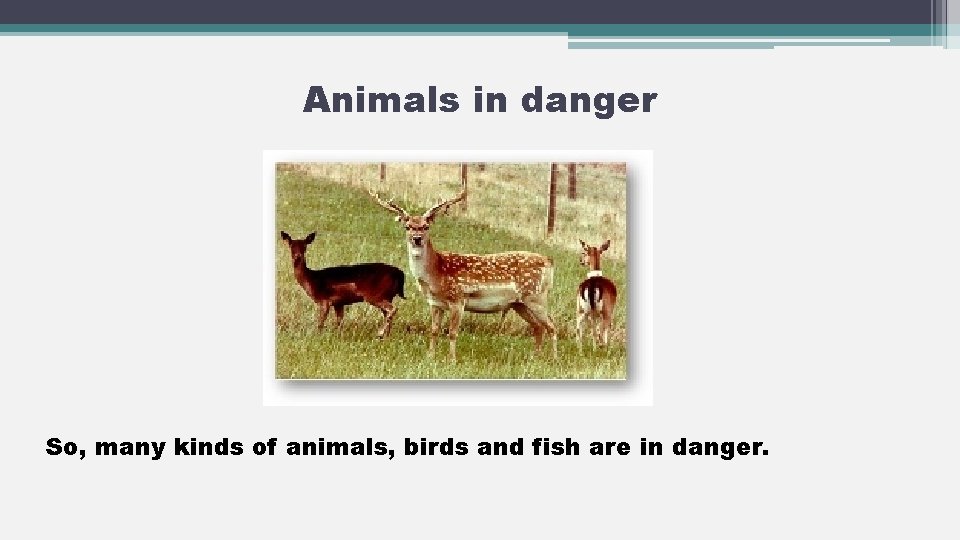 Animals in danger

So, many kinds of animals, birds and fish are in danger.